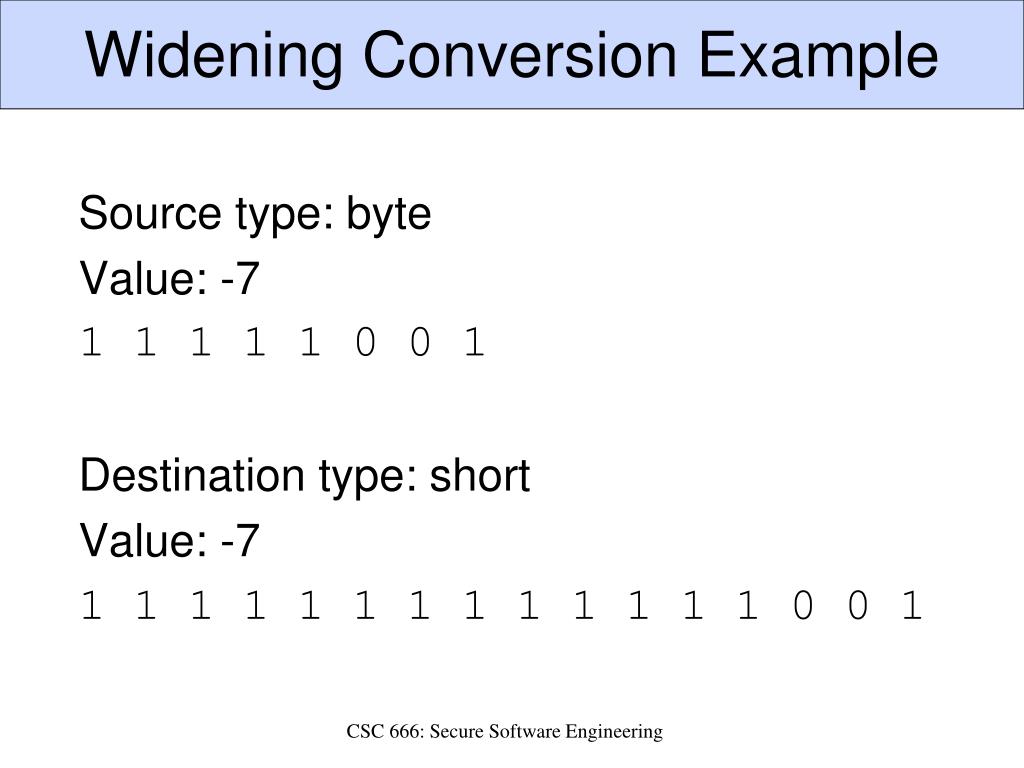 Widening Conversion Example

Source type: byte
Value: -7
1 1 1 1 1 0 0 1

Destination type: short
Value: -7
1 1 1 1 1 1 1 1 1 1 1 1 1 0 0 1

CSC 666: Secure Software Engineering